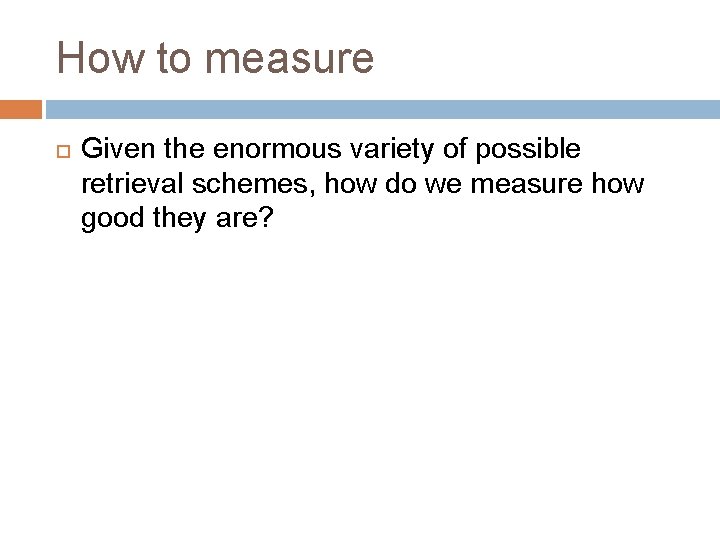 How to measure

Given the enormous variety of possible retrieval schemes, how do we measure how good they are?